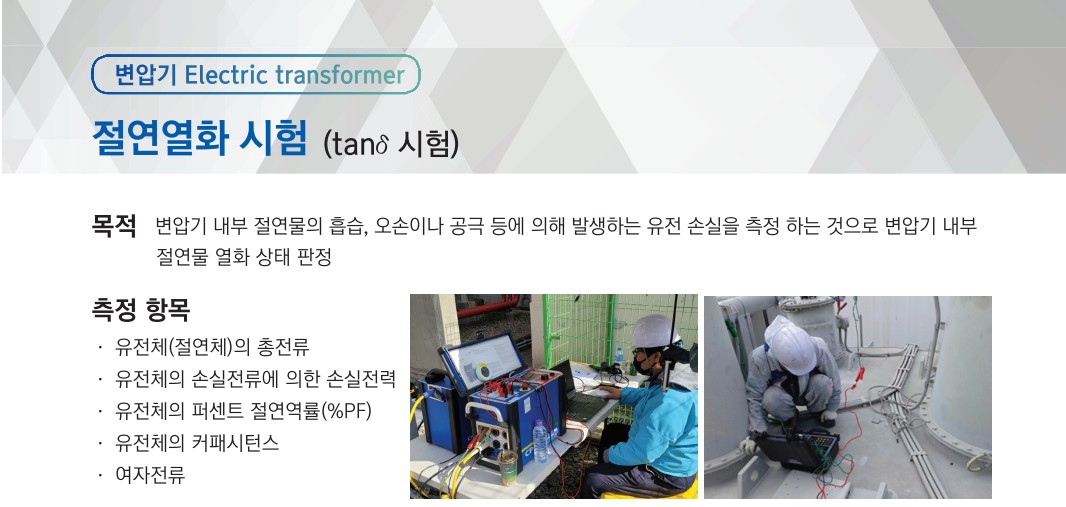 변압기 Electric transformer

절연열화 시험 (tan$\delta$ 시험)

목적 변압기 내부 절연물의 흡습, 오손이나 공극 등에 의해 발생하는 유전 손실을 측정 하는 것으로 변압기 내부 절연물 열화 상태 판정

측정 항목

· 유전체(절연체)의 총전류
· 유전체의 손실전류에 의한 손실전력
· 유전체의 퍼센트 절연역률(%PF)
· 유전체의 커패시턴스
· 여자전류